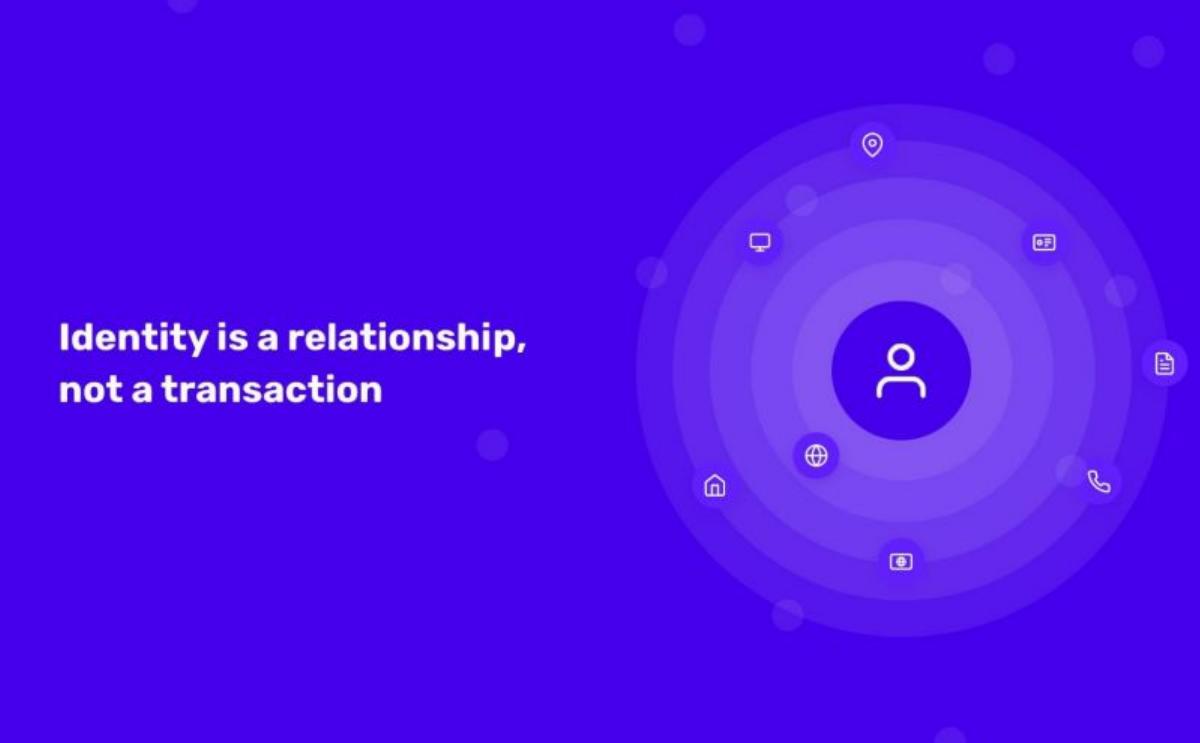 Identity is a relationship, not a transaction